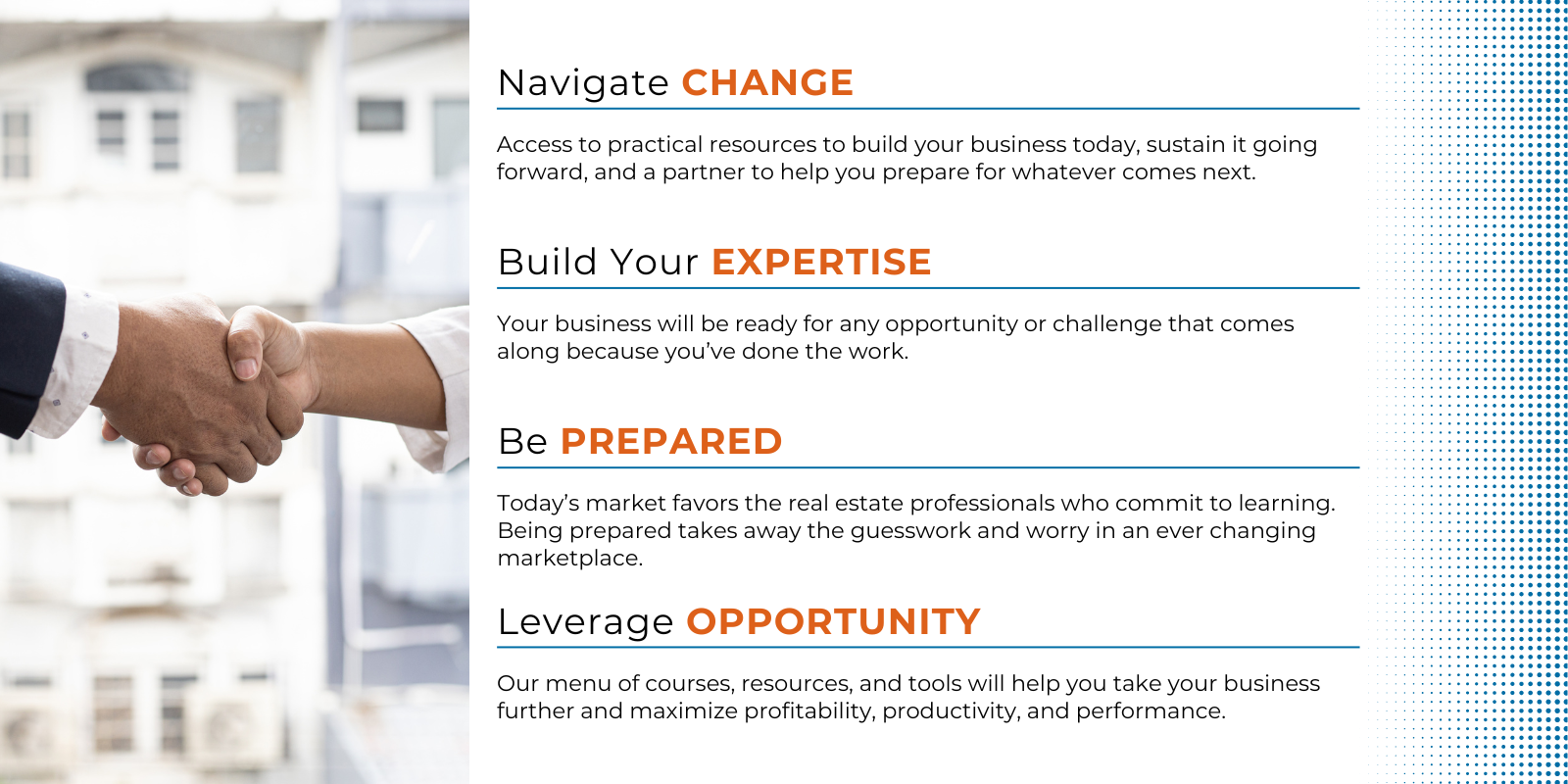 Navigate CHANGE

Access to practical resources to build your business today, sustain it going forward, and a partner to help you prepare for whatever comes next.

Build Your EXPERTISE

Your business will be ready for any opportunity or challenge that comes along because you've done the work.

Be PREPARED

Today's market favors the real estate professionals who commit to learning. Being prepared takes away the guesswork and worry in an ever changing marketplace.

Leverage OPPORTUNITY

Our menu of courses, resources, and tools will help you take your business further and maximize profitability, productivity, and performance.